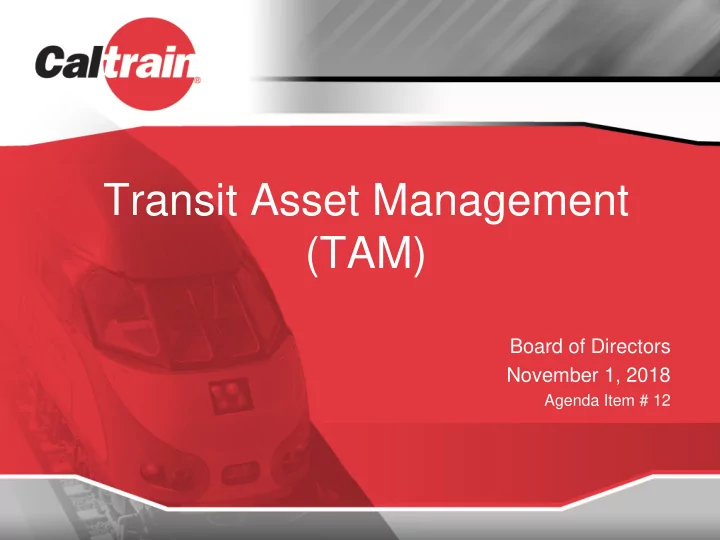 Caltrain®

Transit Asset Management (TAM)

Board of Directors
November 1, 2018
Agenda Item # 12